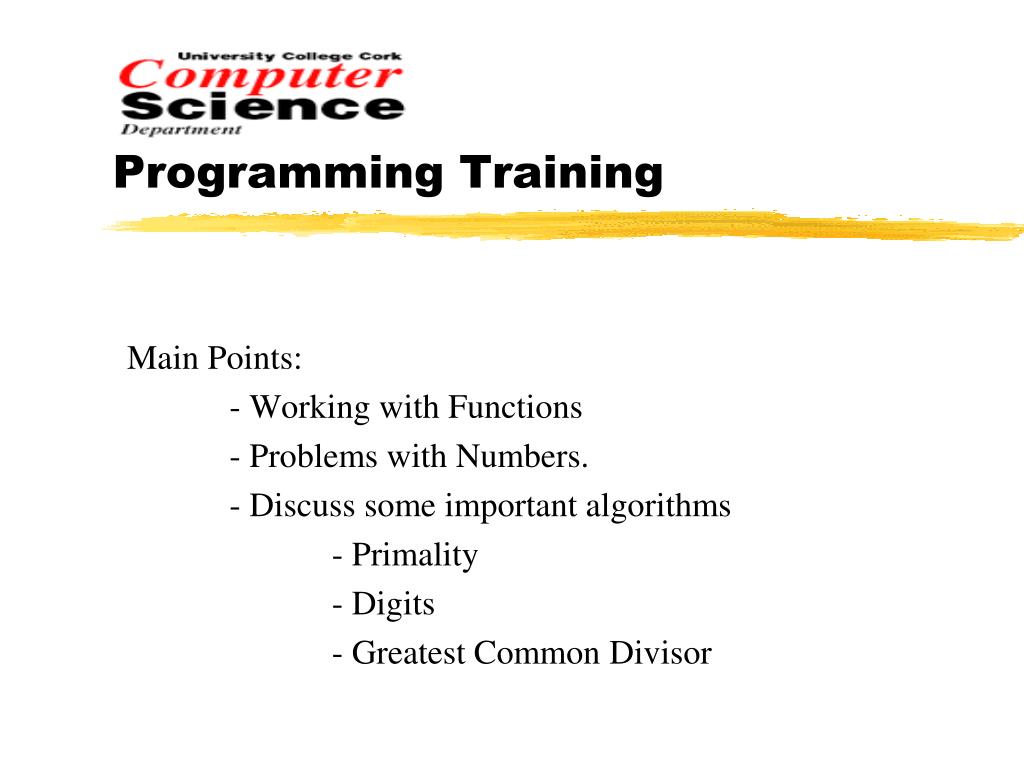 University College Cork
Computer
Science
Department

Programming Training

Main Points:
- Working with Functions
- Problems with Numbers.
- Discuss some important algorithms
- Primality
- Digits
- Greatest Common Divisor